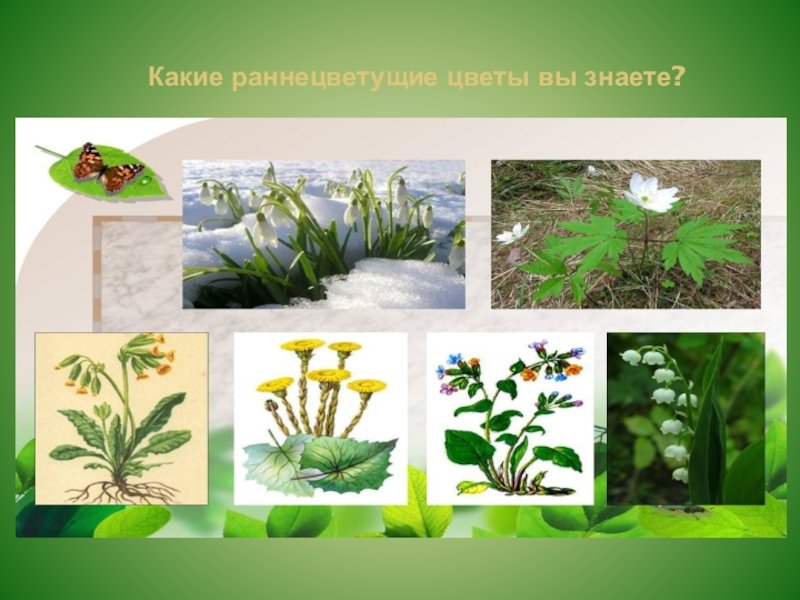 Какие раннецветущие цветы вы знаете?